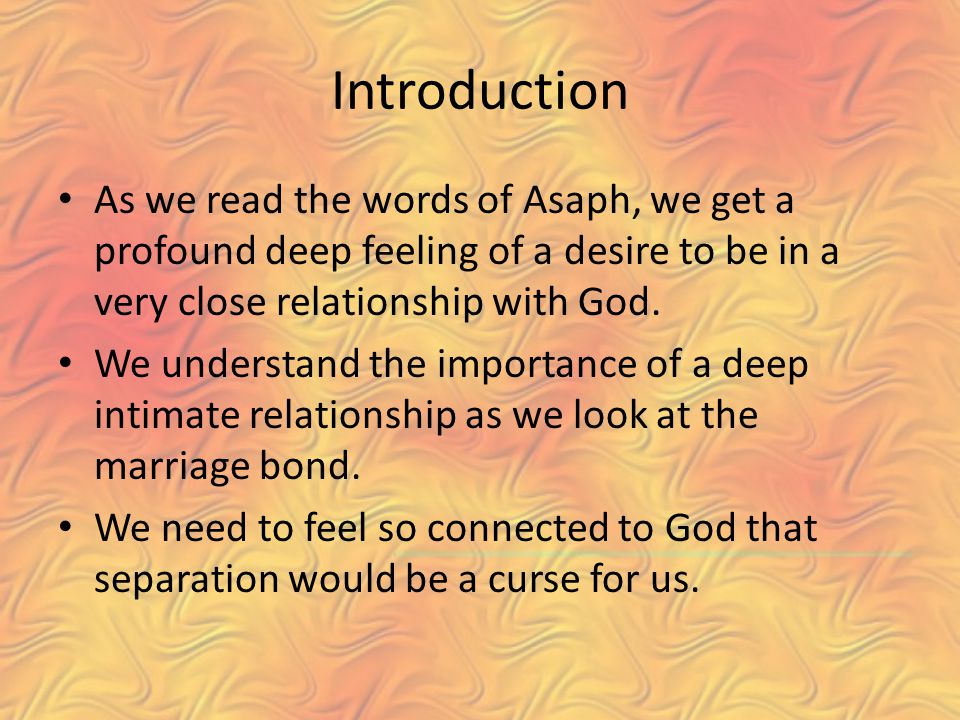 Introduction

• As we read the words of Asaph, we get a profound deep feeling of a desire to be in a very close relationship with God.
• We understand the importance of a deep intimate relationship as we look at the marriage bond.
• We need to feel so connected to God that separation would be a curse for us.